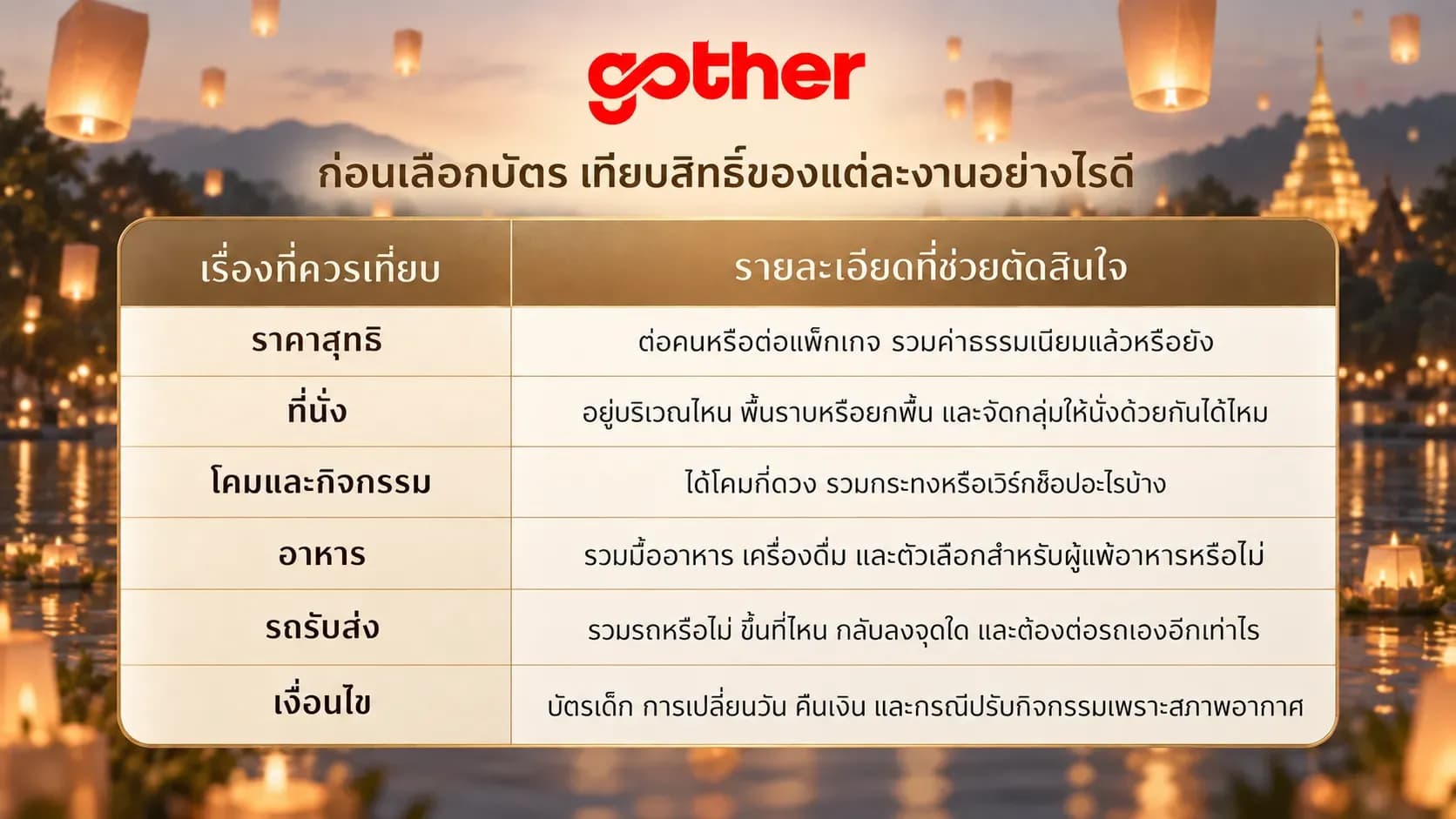 gother

ก่อนเลือกบัตร เทียบสิทธิ์ของแต่ละงานอย่างไรดี

| เรื่องที่ควรเทียบ | รายละเอียดที่ช่วยตัดสินใจ |
|---|---|
| ราคาสุทธิ | ต่อคนหรือต่อแพ็กเกจ รวมค่าธรรมเนียมแล้วหรือยัง |
| ที่นั่ง | อยู่บริเวณไหน พื้นราบหรือยกพื้น และจัดกลุ่มให้นั่งด้วยกันได้ไหม |
| โคมและกิจกรรม | ได้โคมกี่ดวง รวมกระทงหรือเวิร์กช็อปอะไรบ้าง |
| อาหาร | รวมมื้ออาหาร เครื่องดื่ม และตัวเลือกสำหรับผู้แพ้อาหารหรือไม่ |
| รถรับส่ง | รวมรถหรือไม่ ขึ้นที่ไหน กลับลงจุดใด และต้องต่อรถเองอีกเท่าไร |
| เงื่อนไข | บัตรเด็ก การเปลี่ยนวัน คืนเงิน และกรณีปรับกิจกรรมเพราะสภาพอากาศ |